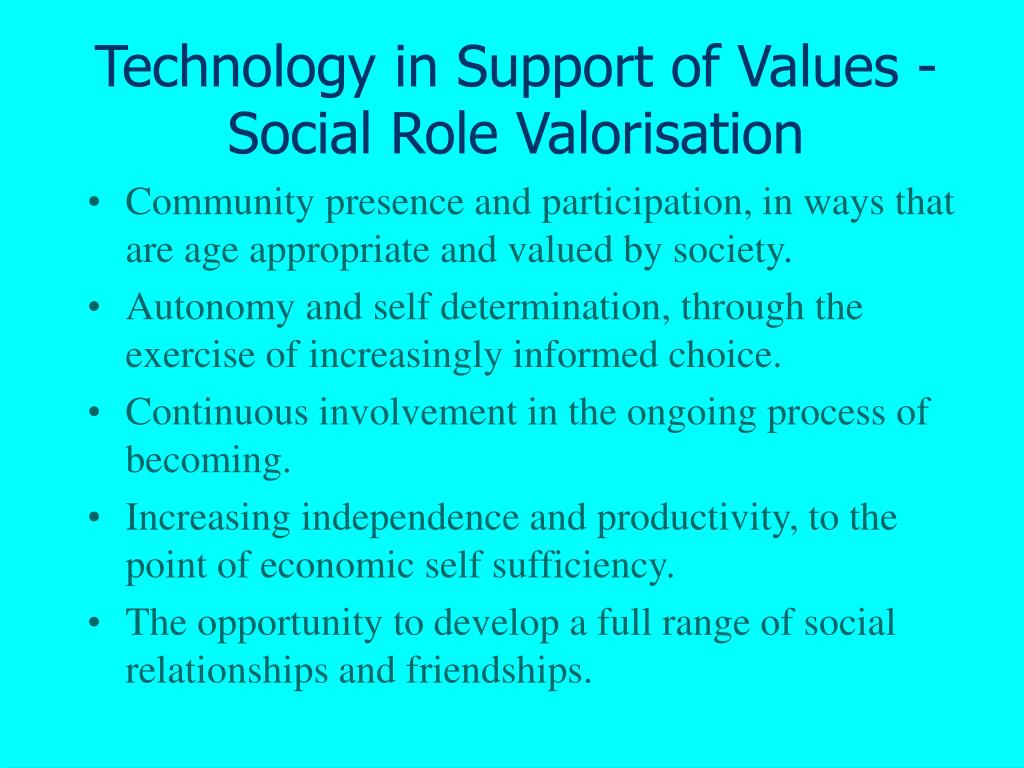 Technology in Support of Values - Social Role Valorisation

• Community presence and participation, in ways that are age appropriate and valued by society.
• Autonomy and self determination, through the exercise of increasingly informed choice.
• Continuous involvement in the ongoing process of becoming.
• Increasing independence and productivity, to the point of economic self sufficiency.
• The opportunity to develop a full range of social relationships and friendships.